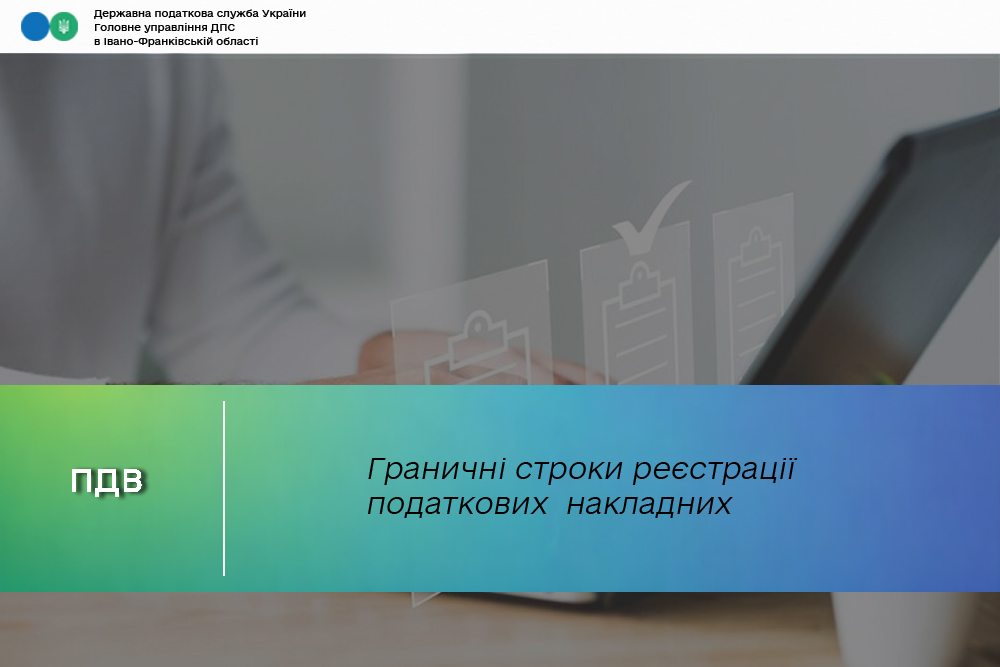 Державна податкова служба України
Головне управління ДПС
в Івано-Франківській області

ПДВ

Граничні строки реєстрації податкових накладних